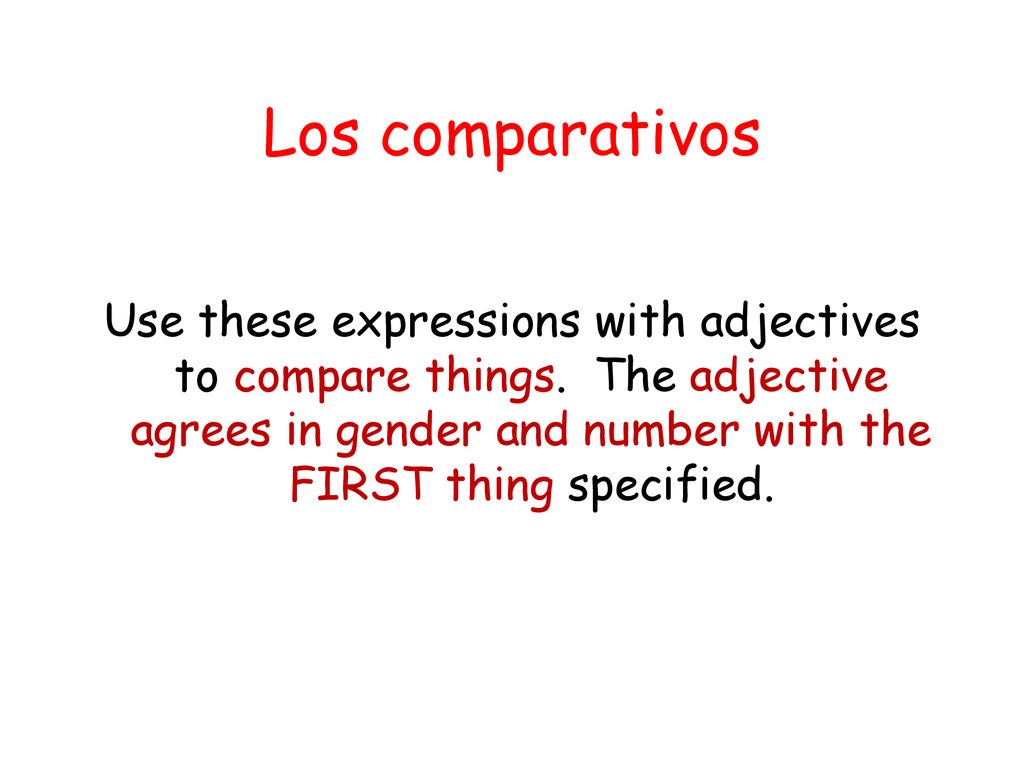 Los comparativos

Use these expressions with adjectives to compare things.  The adjective agrees in gender and number with the FIRST thing specified.